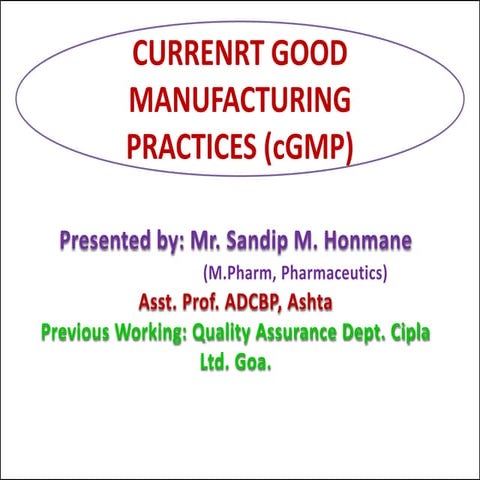 CURRENRT GOOD MANUFACTURING PRACTICES (cGMP)

Presented by: Mr. Sandip M. Honmane
(M.Pharm, Pharmaceutics)
Asst. Prof. ADCBP, Ashta
Previous Working: Quality Assurance Dept. Cipla Ltd. Goa.